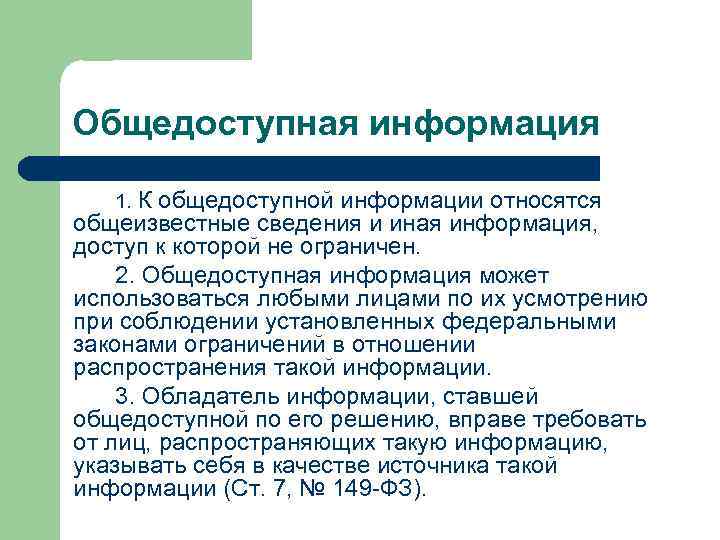 Общедоступная информация

1. К общедоступной информации относятся общеизвестные сведения и иная информация, доступ к которой не ограничен.

2. Общедоступная информация может использоваться любыми лицами по их усмотрению при соблюдении установленных федеральными законами ограничений в отношении распространения такой информации.

3. Обладатель информации, ставшей общедоступной по его решению, вправе требовать от лиц, распространяющих такую информацию, указывать себя в качестве источника такой информации (Ст. 7, № 149-ФЗ).